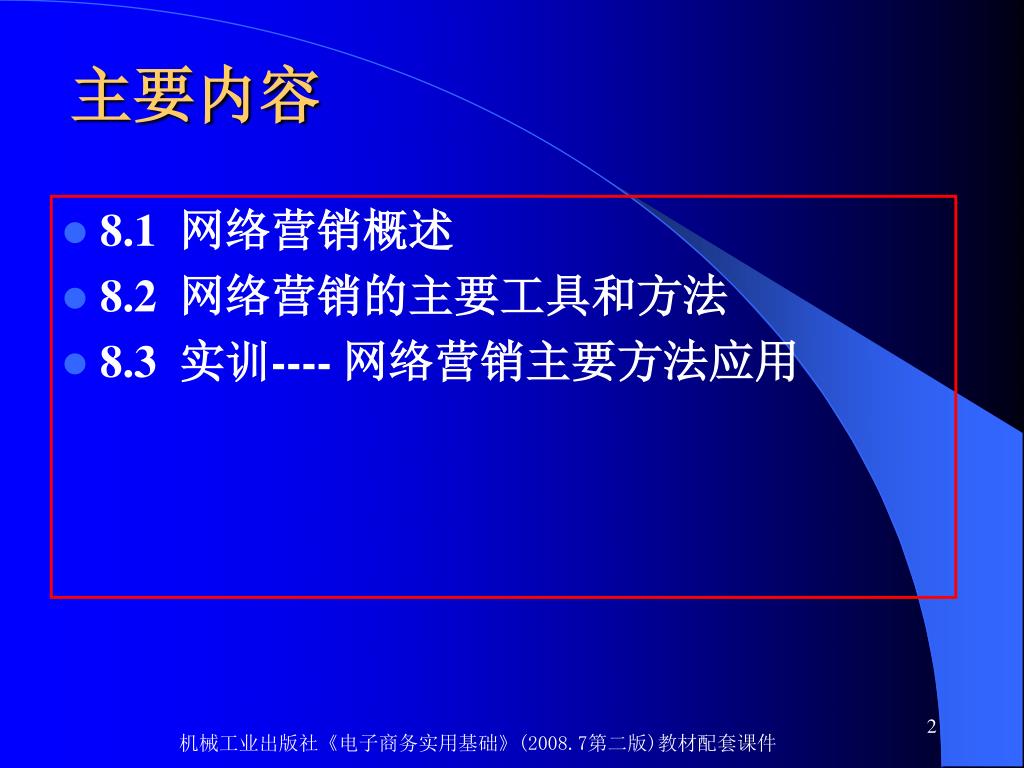 主要内容

- 8.1 网络营销概述
- 8.2 网络营销的主要工具和方法
- 8.3 实训---- 网络营销主要方法应用

2

机械工业出版社《电子商务实用基础》(2008.7第二版)教材配套课件